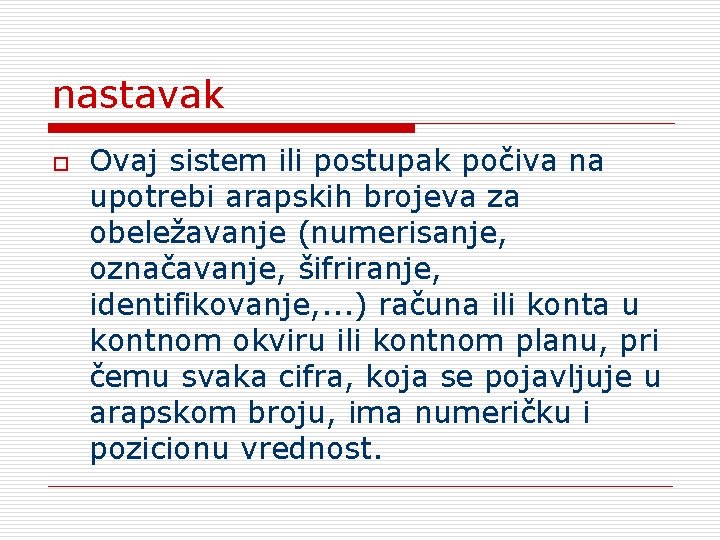 nastavak

Ovaj sistem ili postupak počiva na upotrebi arapskih brojeva za obeležavanje (numerisanje, označavanje, šifriranje, identifikovanje,...) računa ili konta u kontnom okviru ili kontnom planu, pri čemu svaka cifra, koja se pojavljuje u arapskom broju, ima numeričku i pozicionu vrednost.